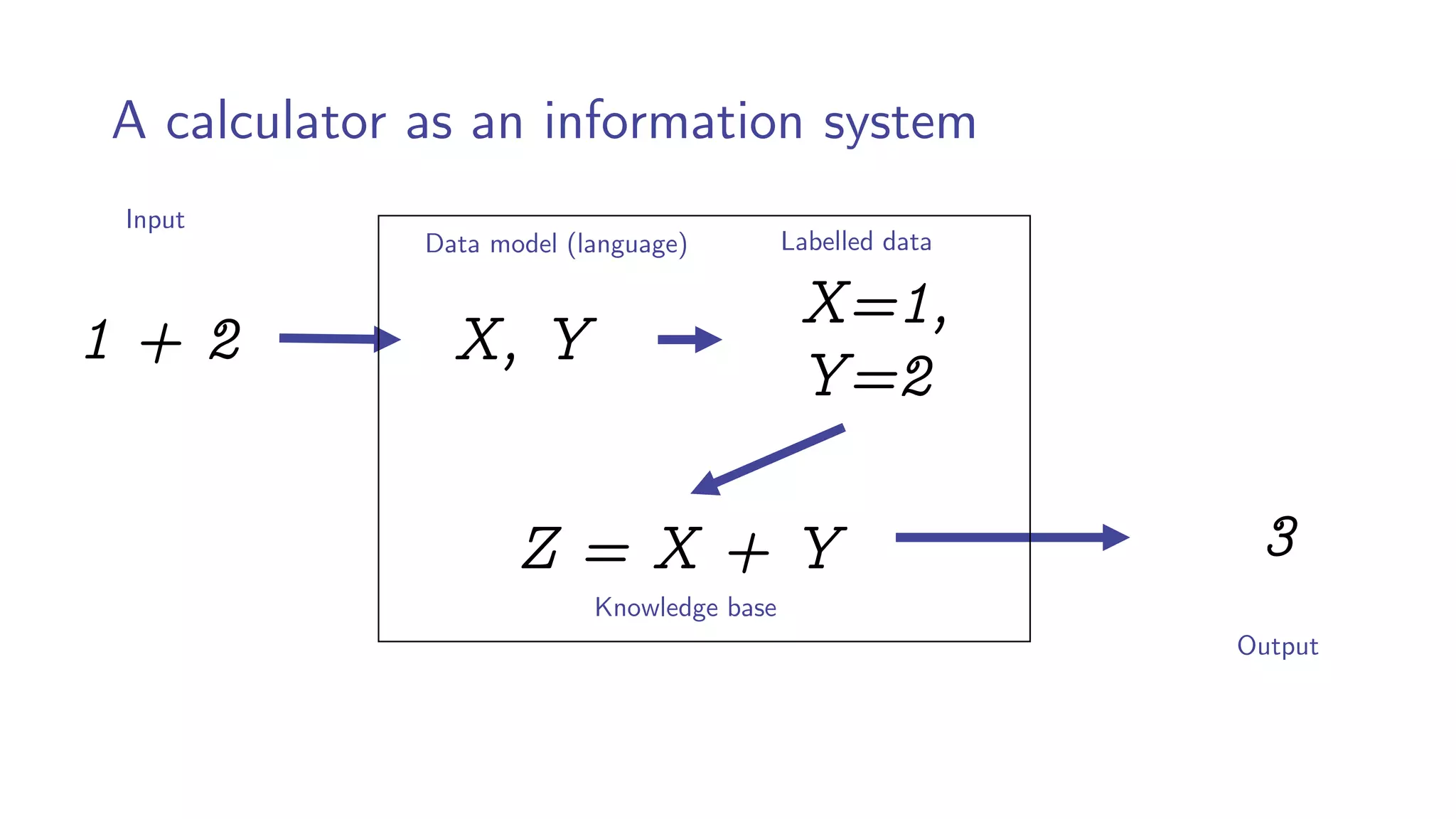 A calculator as an information system

Input

$1 + 2$

Data model (language)

$X, Y$

Labelled data

$X=1,$
$Y=2$

$Z = X + Y$

Knowledge base

$3$

Output